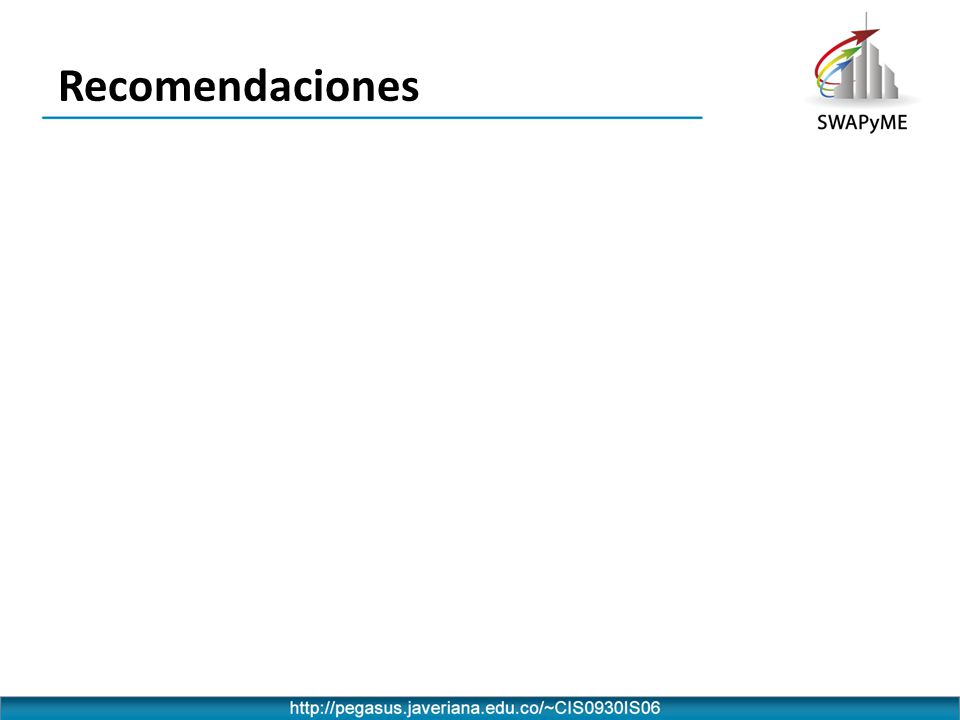 Recomendaciones

SWAPyME

http://pegasus.javeriana.edu.co/~CIS0930IS06